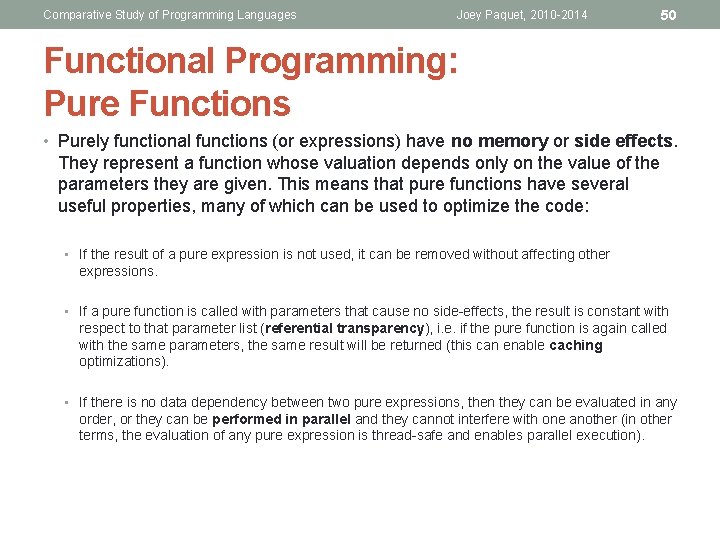 Comparative Study of Programming Languages

Joey Paquet, 2010-2014

50

Functional Programming: Pure Functions

• Purely functional functions (or expressions) have no memory or side effects. They represent a function whose valuation depends only on the value of the parameters they are given. This means that pure functions have several useful properties, many of which can be used to optimize the code:

• If the result of a pure expression is not used, it can be removed without affecting other expressions.

• If a pure function is called with parameters that cause no side-effects, the result is constant with respect to that parameter list (referential transparency), i.e. if the pure function is again called with the same parameters, the same result will be returned (this can enable caching optimizations).

• If there is no data dependency between two pure expressions, then they can be evaluated in any order, or they can be performed in parallel and they cannot interfere with one another (in other terms, the evaluation of any pure expression is thread-safe and enables parallel execution).